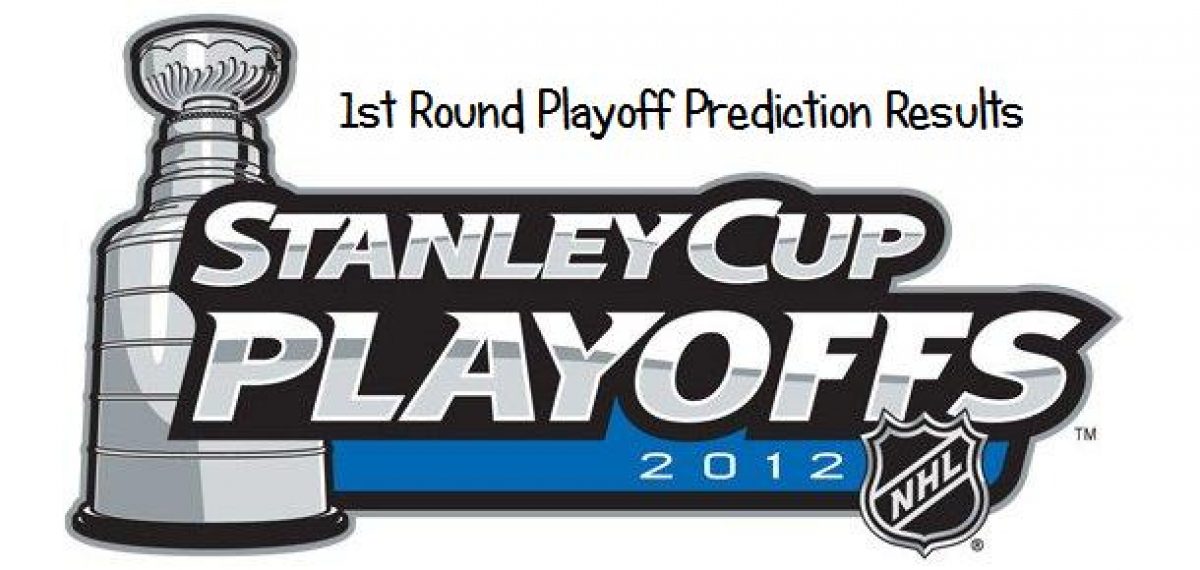 1st Round Playoff Prediction Results

STANLEY CUP PLAYOFFS

2012

NHL

™

®